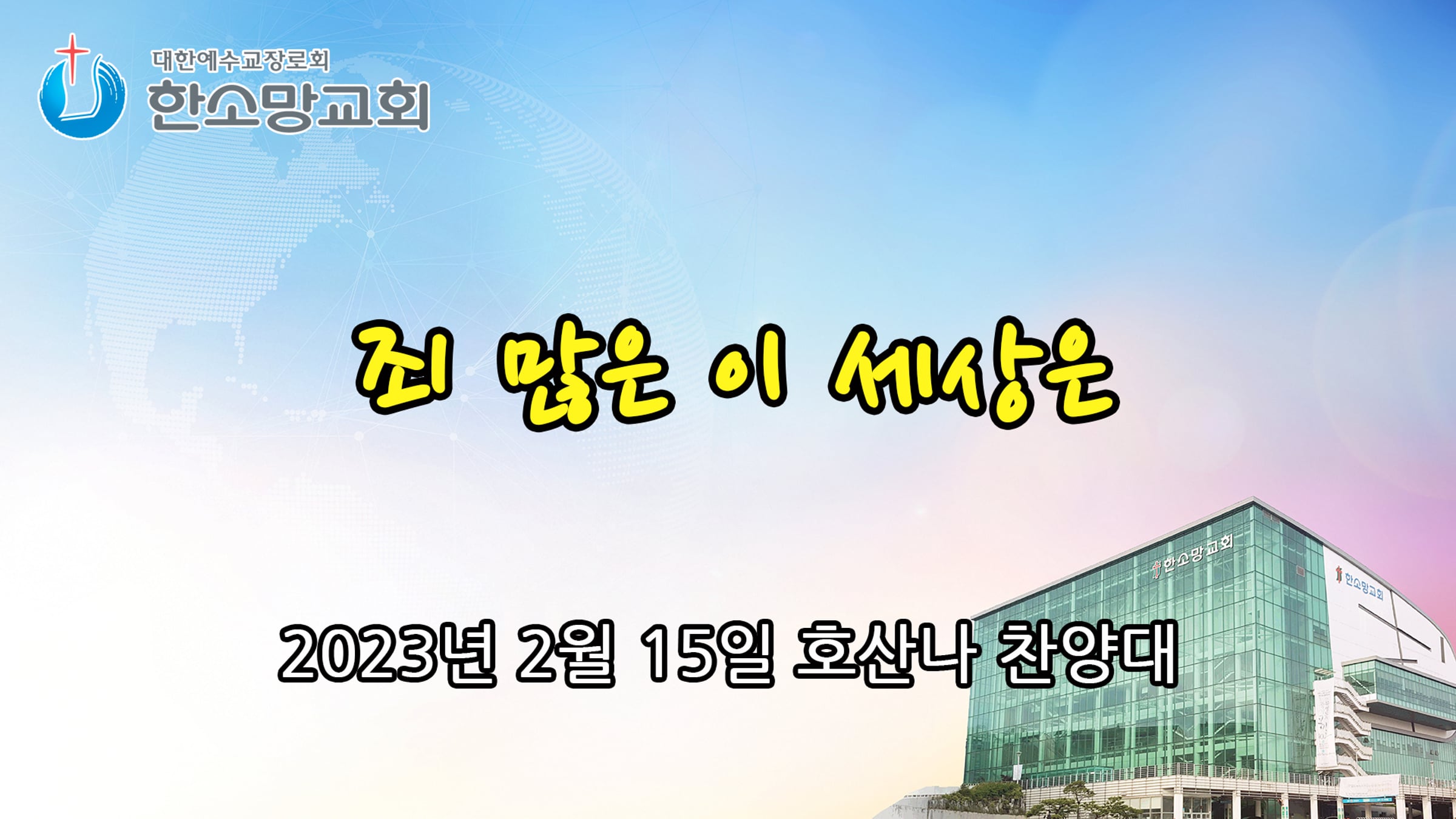 대한예수교장로회
한소망교회

죄 많은 이 세상은

2023년 2월 15일 호산나 찬양대

한소망교회

한소망교회